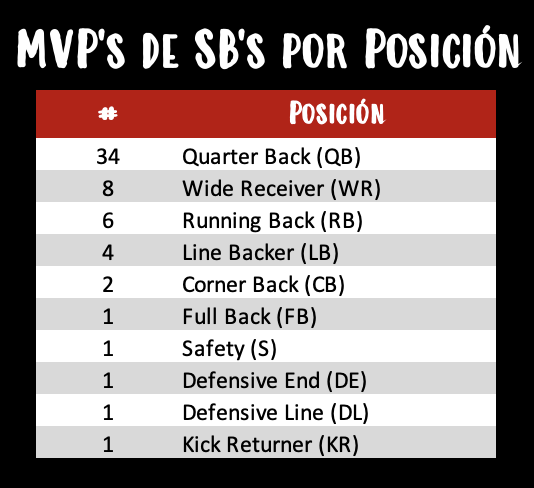 MVP's DE SB's POR POSICIÓN

| # | POSICIÓN |
|---|---|
| 34 | Quarter Back (QB) |
| 8 | Wide Receiver (WR) |
| 6 | Running Back (RB) |
| 4 | Line Backer (LB) |
| 2 | Corner Back (CB) |
| 1 | Full Back (FB) |
| 1 | Safety (S) |
| 1 | Defensive End (DE) |
| 1 | Defensive Line (DL) |
| 1 | Kick Returner (KR) |